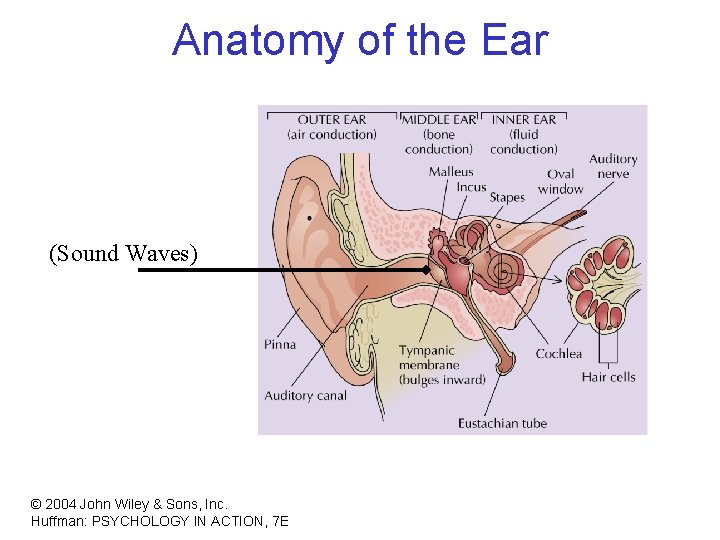 Anatomy of the Ear

OUTER EAR (air conduction)
MIDDLE EAR (bone conduction)
INNER EAR (fluid conduction)

Malleus
Incus
Stapes
Oval window
Auditory nerve

(Sound Waves)

Pinna
Auditory canal
Tympanic membrane (bulges inward)
Eustachian tube
Cochlea
Hair cells

© 2004 John Wiley & Sons, Inc.
Huffman: PSYCHOLOGY IN ACTION, 7E